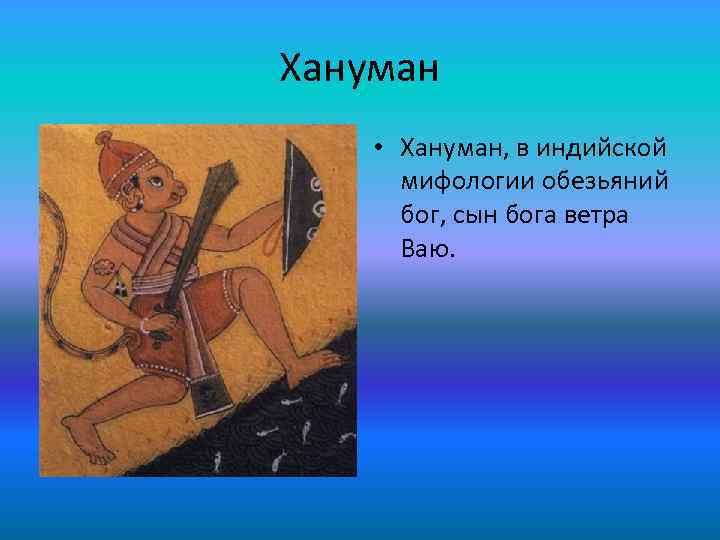 Хануман

• Хануман, в индийской мифологии обезьяний бог, сын бога ветра Ваю.